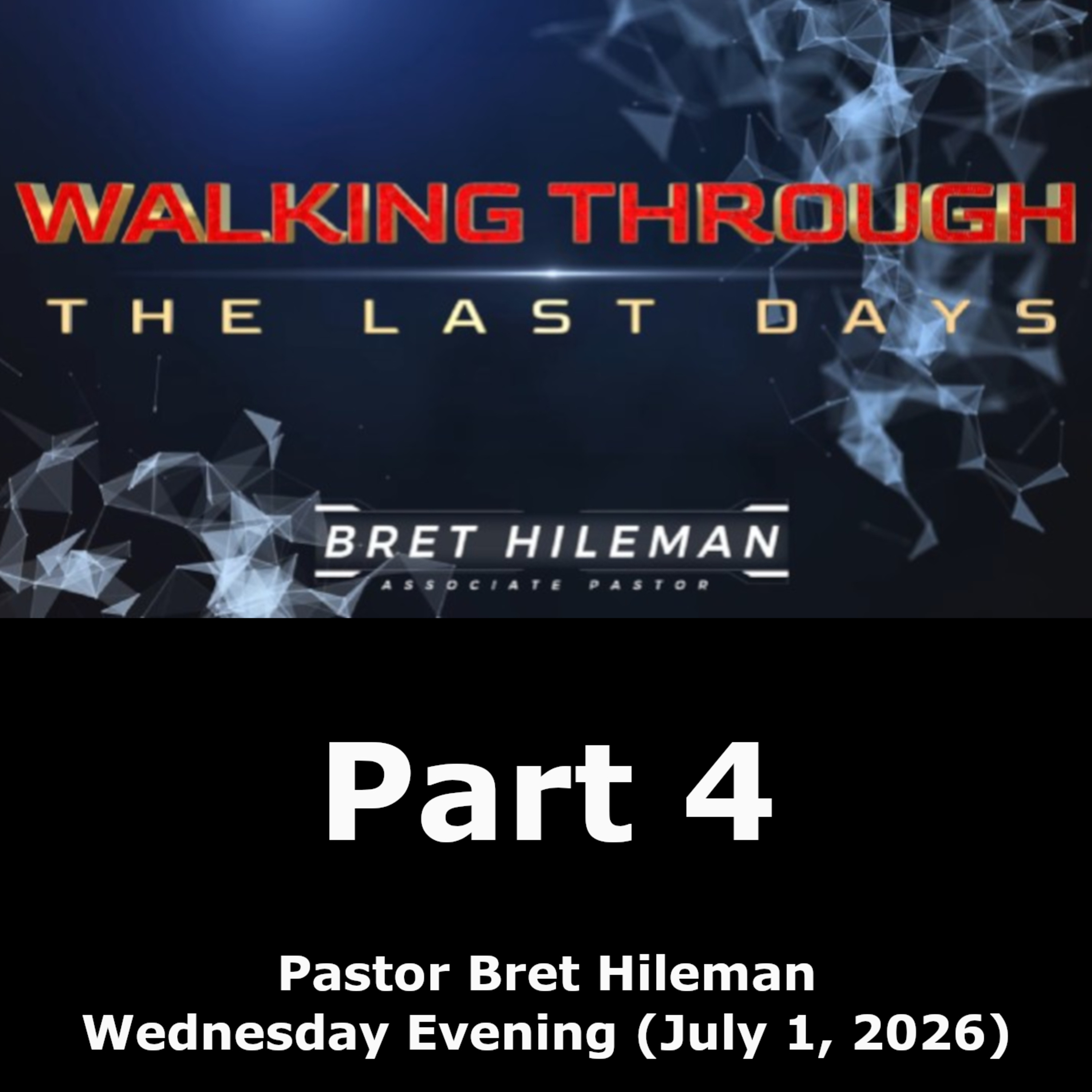 WALKING THROUGH
THE LAST DAYS

BRET HILEMAN
ASSOCIATE PASTOR

Part 4

Pastor Bret Hileman
Wednesday Evening (July 1, 2026)